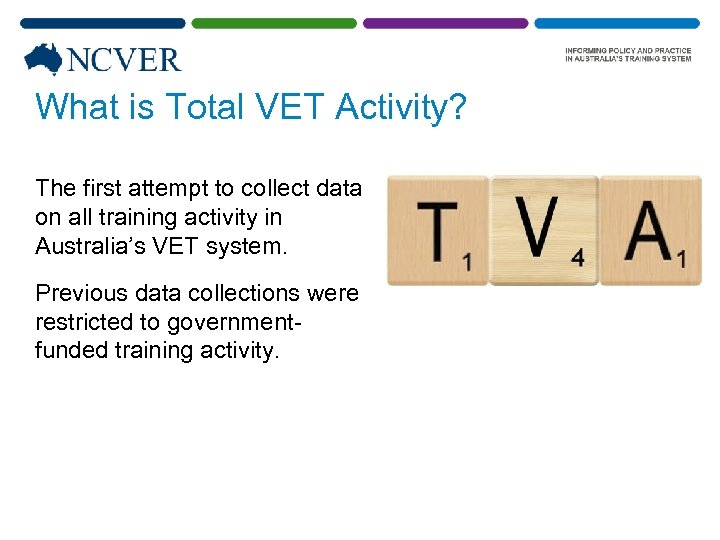 NCVER

INFORMING POLICY AND PRACTICE IN AUSTRALIA'S TRAINING SYSTEM

What is Total VET Activity?

The first attempt to collect data on all training activity in Australia's VET system.

Previous data collections were restricted to government-funded training activity.

T 1 V 4 A 1